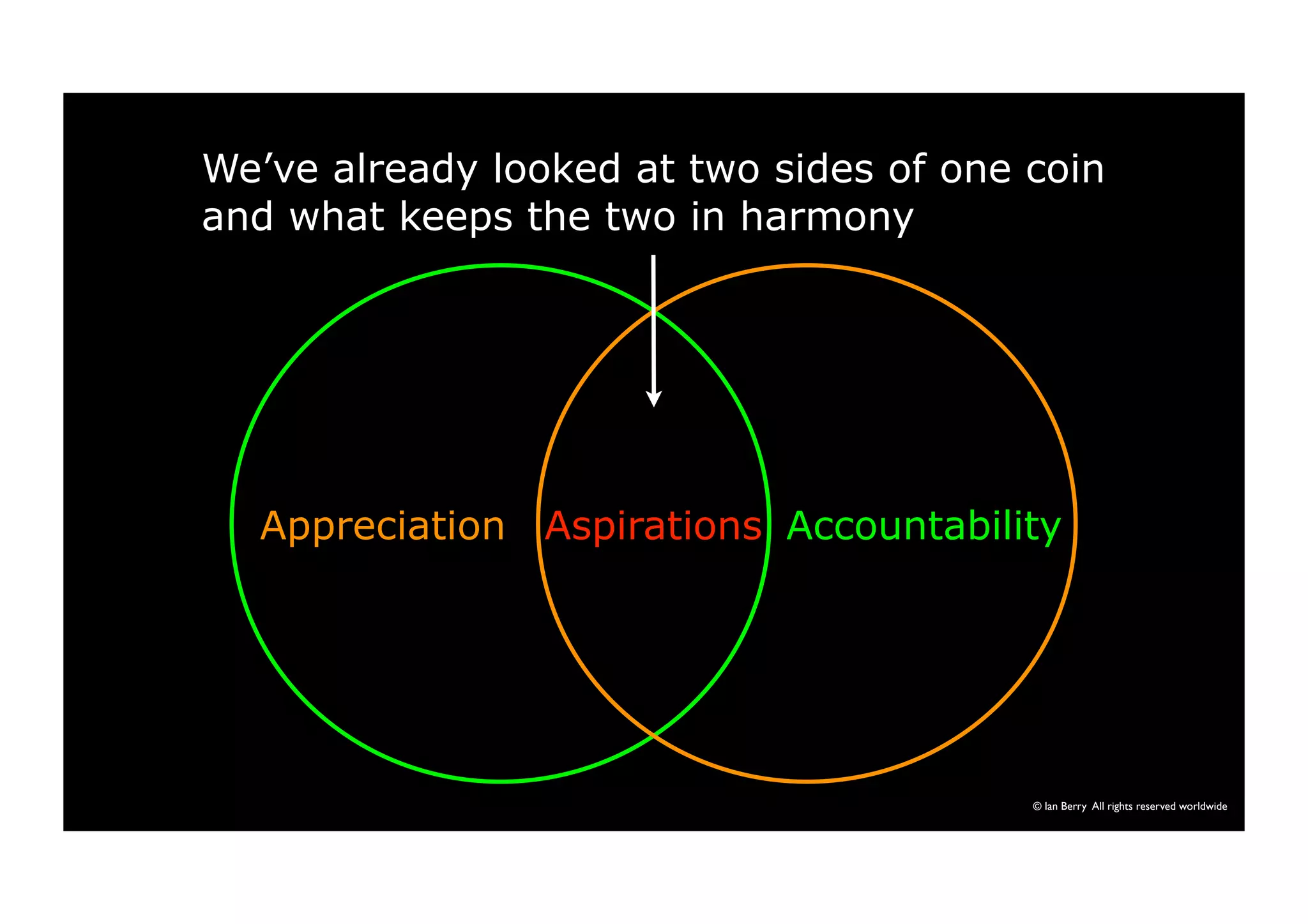 We’ve already looked at two sides of one coin and what keeps the two in harmony

Appreciation Aspirations Accountability

© Ian Berry All rights reserved worldwide